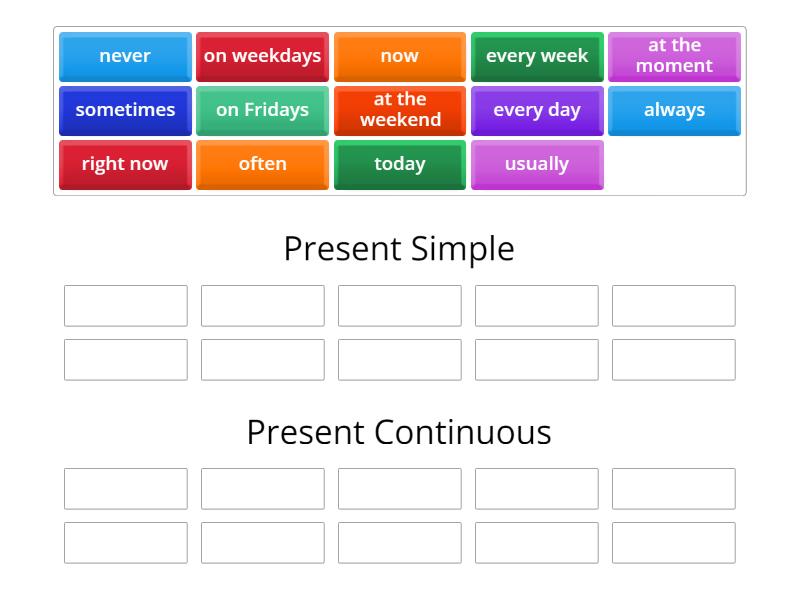 never
on weekdays
now
every week
at the moment
sometimes
on Fridays
at the weekend
every day
always
right now
often
today
usually

Present Simple

Present Continuous